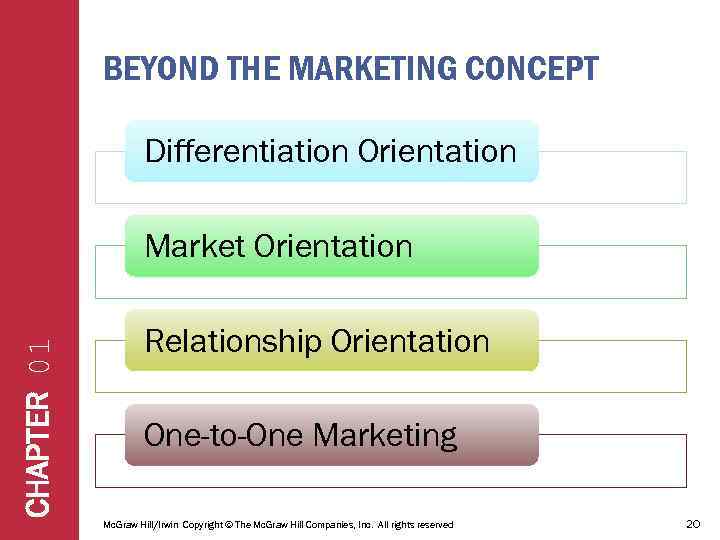 CHAPTER 01

BEYOND THE MARKETING CONCEPT

Differentiation Orientation

Market Orientation

Relationship Orientation

One-to-One Marketing

McGraw Hill/Irwin Copyright © The McGraw Hill Companies, Inc. All rights reserved

20